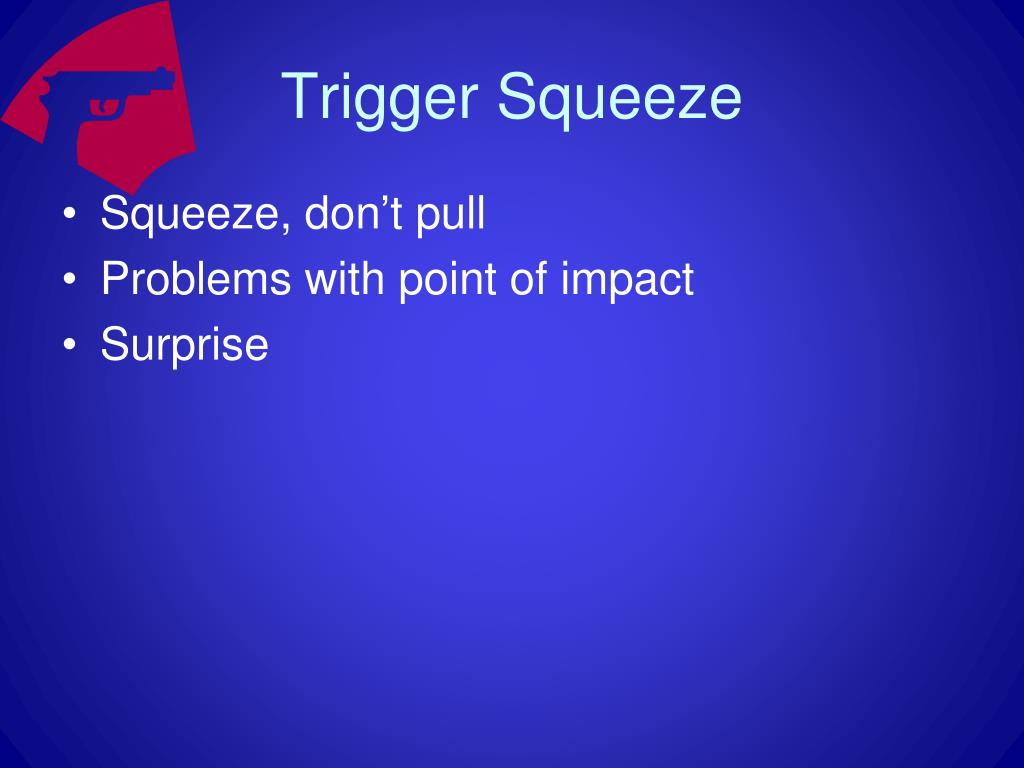 Trigger Squeeze

• Squeeze, don’t pull
• Problems with point of impact
• Surprise